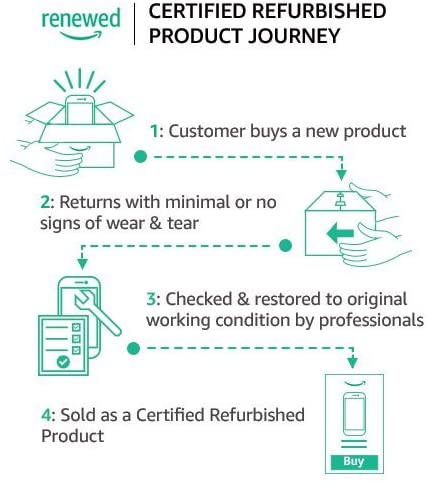 renewed

CERTIFIED REFURBISHED PRODUCT JOURNEY

1: Customer buys a new product

2: Returns with minimal or no signs of wear & tear

3: Checked & restored to original working condition by professionals

4: Sold as a Certified Refurbished Product

Buy